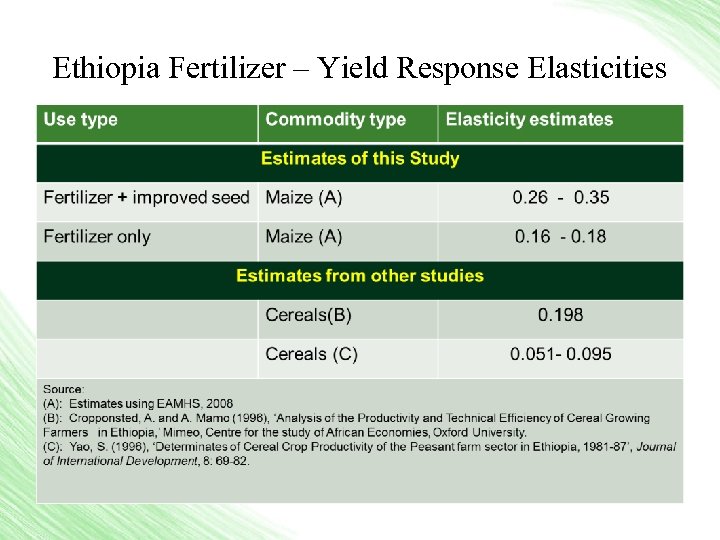 Ethiopia Fertilizer – Yield Response Elasticities

| Use type | Commodity type | Elasticity estimates |
|---|---|---|
| Estimates of this Study | | |
| Fertilizer + improved seed | Maize (A) | 0.26 - 0.35 |
| Fertilizer only | Maize (A) | 0.16 - 0.18 |
| Estimates from other studies | | |
| | Cereals(B) | 0.198 |
| | Cereals (C) | 0.051- 0.095 |

Source:
(A): Estimates using EAMHS, 2008
(B): Cropponsted, A. and A. Mamo (1996), 'Analysis of the Productivity and Technical Efficiency of Cereal Growing Farmers in Ethiopia,' Mimeo, Centre for the study of African Economies, Oxford University.
(C): Yao, S. (1996), 'Determinates of Cereal Crop Productivity of the Peasant farm sector in Ethiopia, 1981-87', Journal of International Development, 8: 69-82.